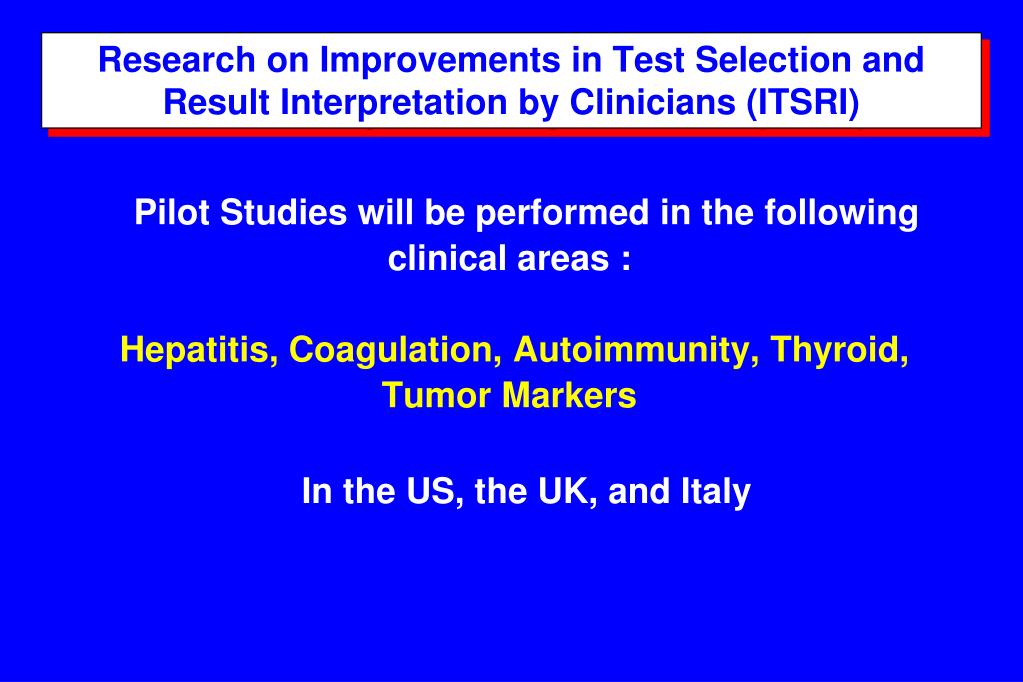 Research on Improvements in Test Selection and Result Interpretation by Clinicians (ITSRI)

Pilot Studies will be performed in the following clinical areas :

Hepatitis, Coagulation, Autoimmunity, Thyroid, Tumor Markers

In the US, the UK, and Italy